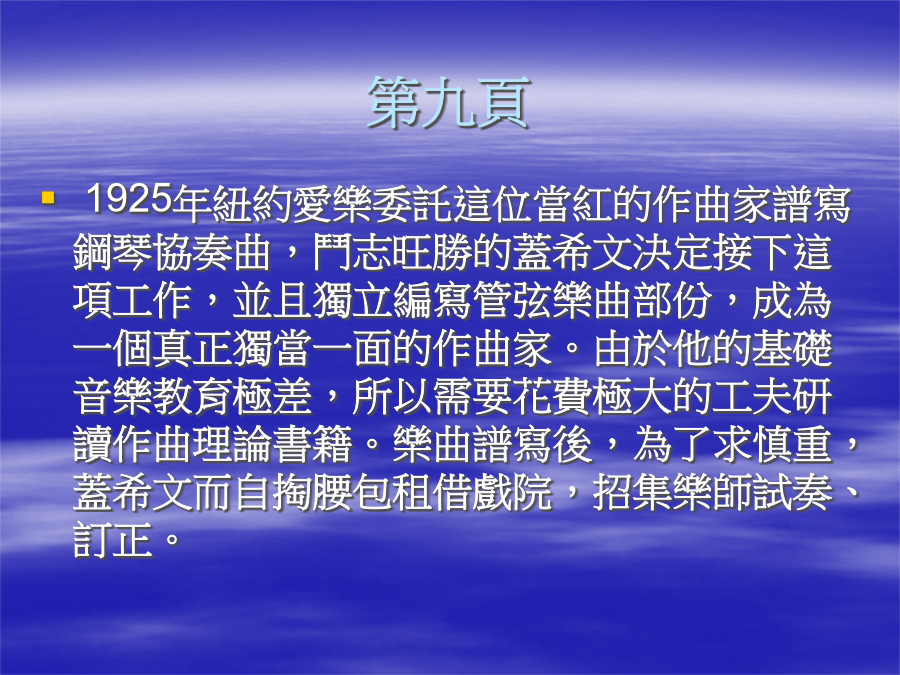 第九頁

1925年紐約愛樂委託這位當紅的作曲家譜寫鋼琴協奏曲，鬥志旺勝的蓋希文決定接下這項工作，並且獨立編寫管弦樂曲部份，成為一個真正獨當一面的作曲家。由於他的基礎音樂教育極差，所以需要花費極大的工夫研讀作曲理論書籍。樂曲譜寫後，為了求慎重，蓋希文而自掏腰包租借戲院，招集樂師試奏、訂正。